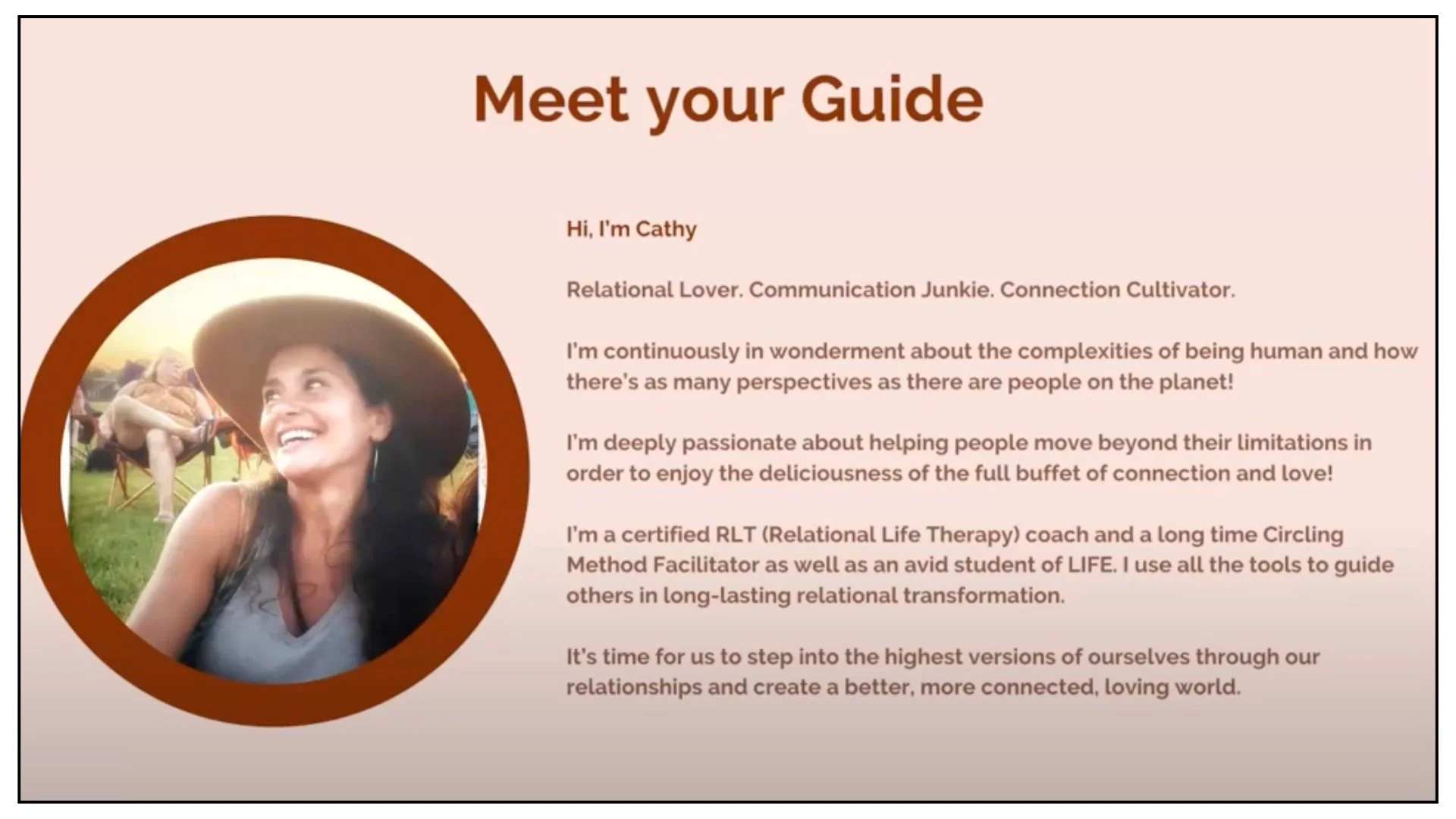 Meet your Guide

Hi, I'm Cathy

Relational Lover. Communication Junkie. Connection Cultivator.

I'm continuously in wonderment about the complexities of being human and how there's as many perspectives as there are people on the planet!

I'm deeply passionate about helping people move beyond their limitations in order to enjoy the deliciousness of the full buffet of connection and love!

I'm a certified RLT (Relational Life Therapy) coach and a long time Circling Method Facilitator as well as an avid student of LIFE. I use all the tools to guide others in long-lasting relational transformation.

It's time for us to step into the highest versions of ourselves through our relationships and create a better, more connected, loving world.